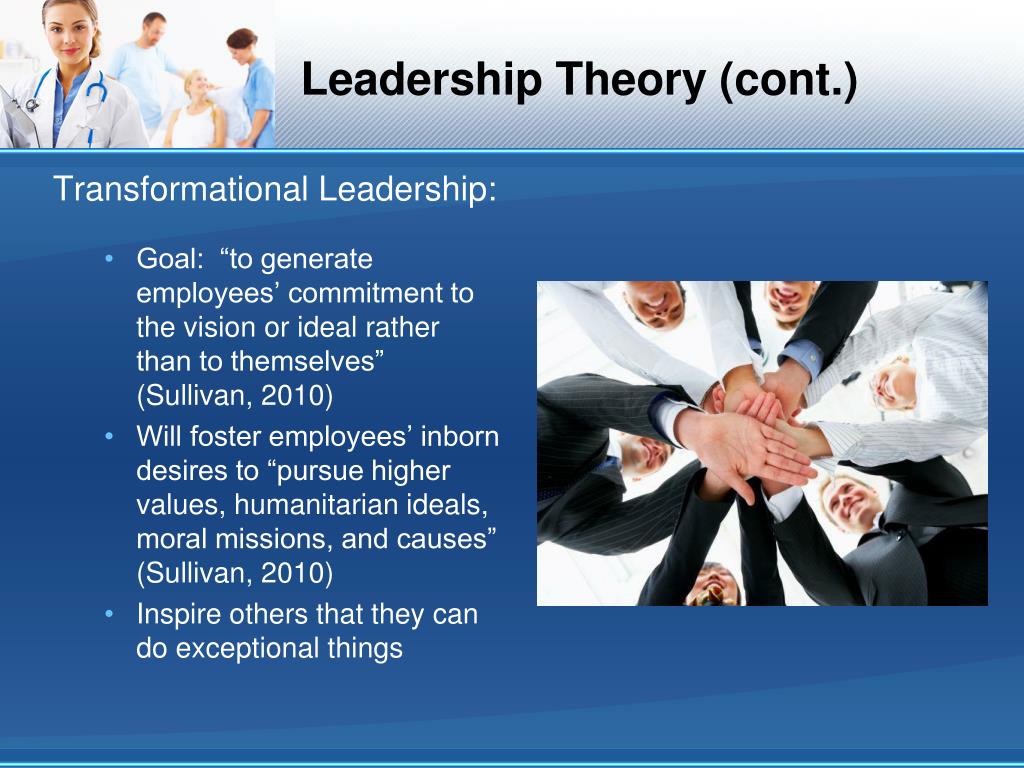 Leadership Theory (cont.)

Transformational Leadership:

• Goal: “to generate employees’ commitment to the vision or ideal rather than to themselves” (Sullivan, 2010)
• Will foster employees’ inborn desires to “pursue higher values, humanitarian ideals, moral missions, and causes” (Sullivan, 2010)
• Inspire others that they can do exceptional things